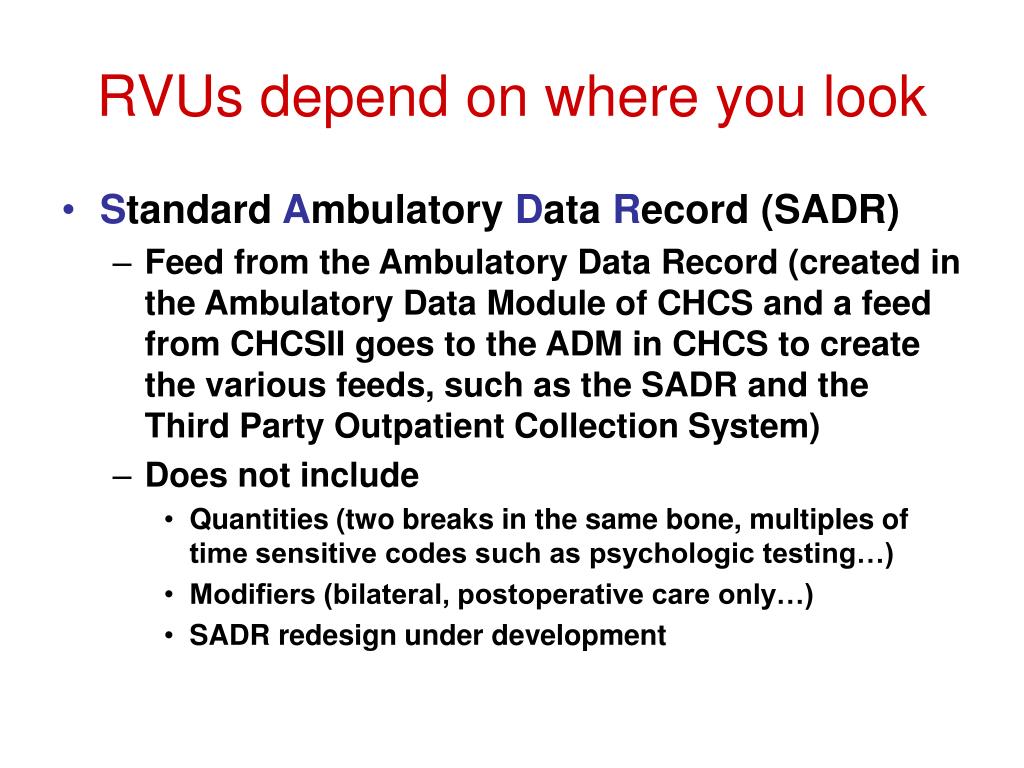 RVUs depend on where you look

• Standard Ambulatory Data Record (SADR)
  – Feed from the Ambulatory Data Record (created in the Ambulatory Data Module of CHCS and a feed from CHCSII goes to the ADM in CHCS to create the various feeds, such as the SADR and the Third Party Outpatient Collection System)
  – Does not include
    • Quantities (two breaks in the same bone, multiples of time sensitive codes such as psychologic testing…)
    • Modifiers (bilateral, postoperative care only…)
    • SADR redesign under development